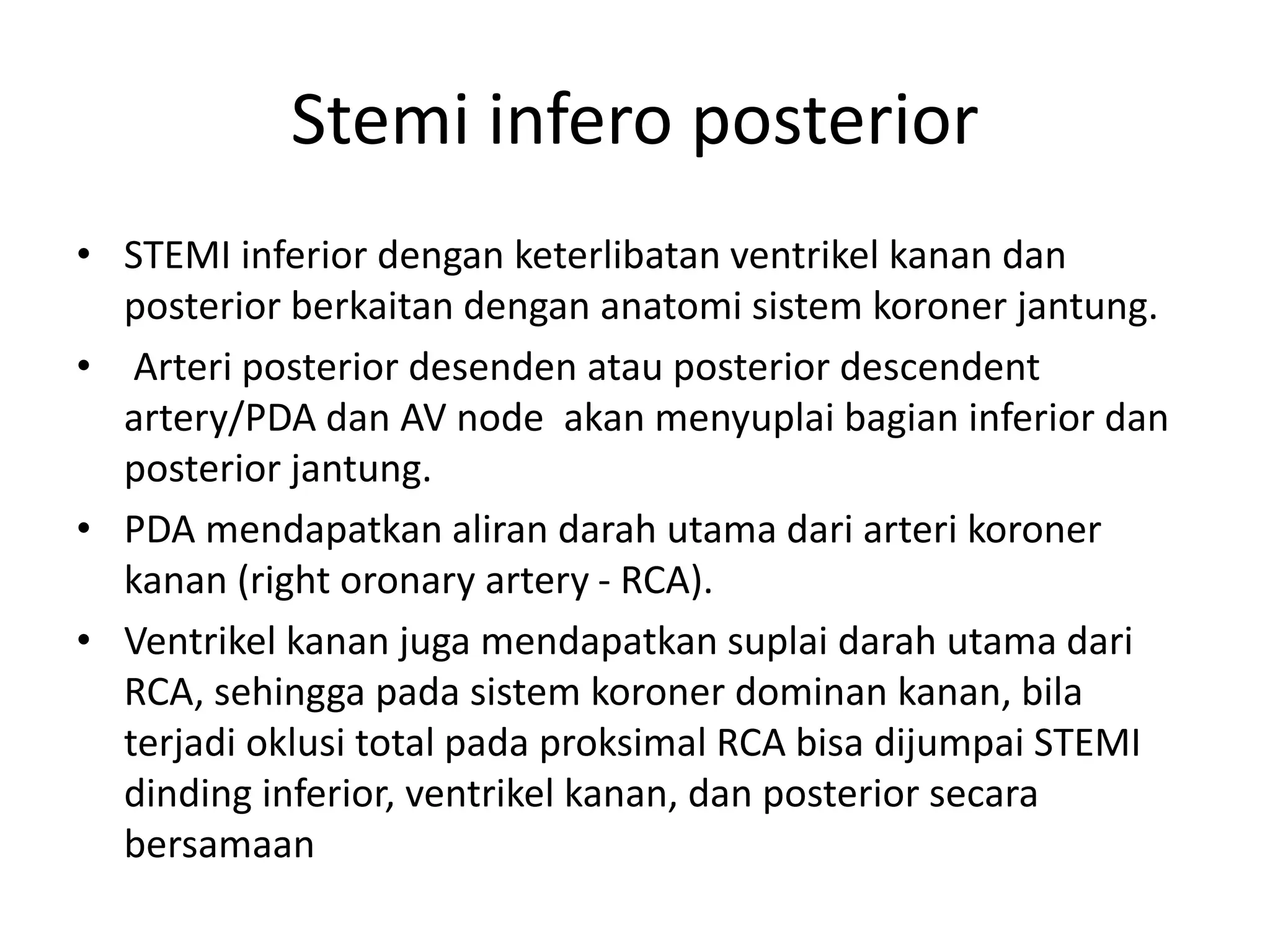 Stemi infero posterior

• STEMI inferior dengan keterlibatan ventrikel kanan dan posterior berkaitan dengan anatomi sistem koroner jantung.
• Arteri posterior desenden atau posterior descendent artery/PDA dan AV node akan menyuplai bagian inferior dan posterior jantung.
• PDA mendapatkan aliran darah utama dari arteri koroner kanan (right oronary artery - RCA).
• Ventrikel kanan juga mendapatkan suplai darah utama dari RCA, sehingga pada sistem koroner dominan kanan, bila terjadi oklusi total pada proksimal RCA bisa dijumpai STEMI dinding inferior, ventrikel kanan, dan posterior secara bersamaan